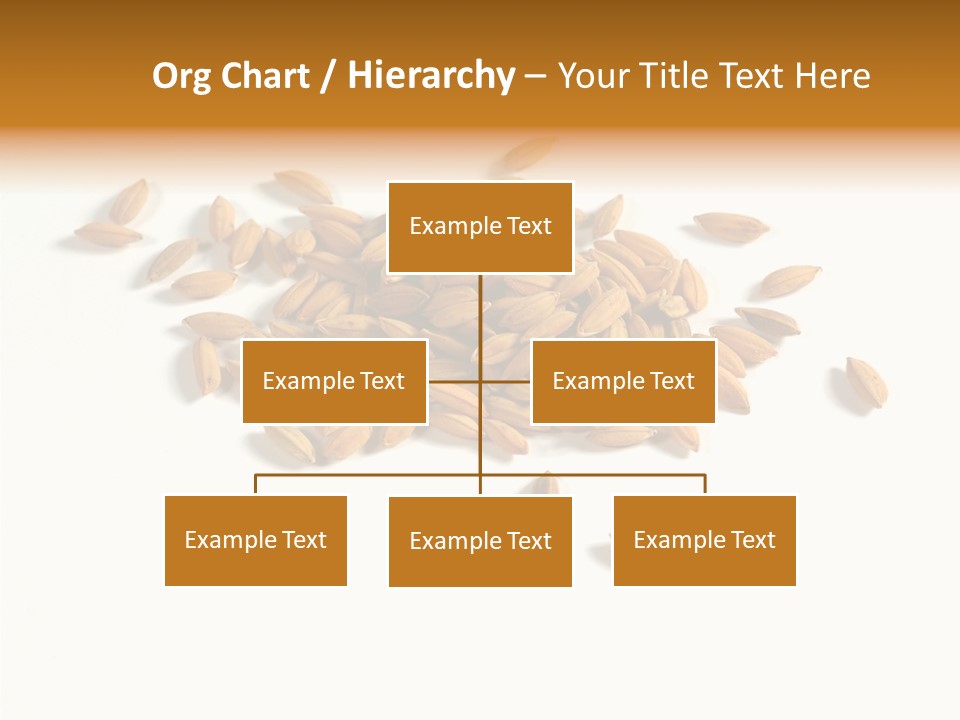 Org Chart / Hierarchy – Your Title Text Here

Example Text

Example Text

Example Text

Example Text

Example Text

Example Text